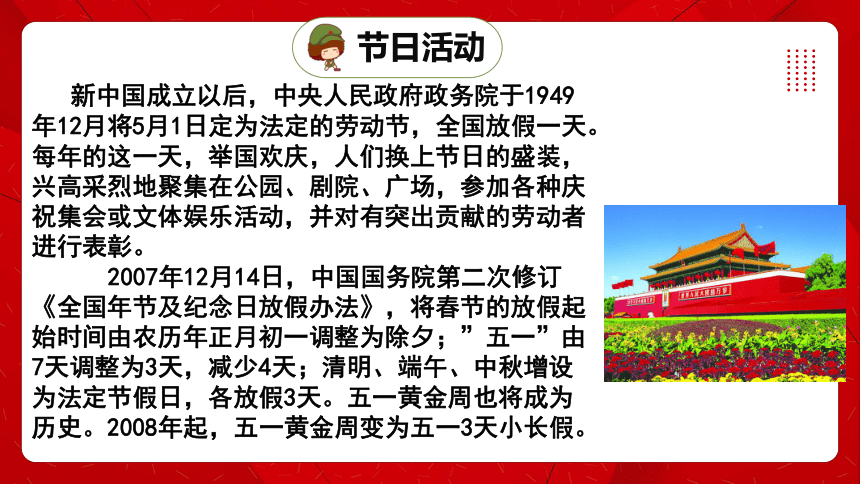 节日活动

新中国成立以后，中央人民政府政务院于1949年12月将5月1日定为法定的劳动节，全国放假一天。每年的这一天，举国欢庆，人们换上节日的盛装，兴高采烈地聚集在公园、剧院、广场，参加各种庆祝集会或文体娱乐活动，并对有突出贡献的劳动者进行表彰。

2007年12月14日，中国国务院第二次修订《全国年节及纪念日放假办法》，将春节的放假起始时间由农历年正月初一调整为除夕；”五一”由7天调整为3天，减少4天；清明、端午、中秋增设为法定节假日，各放假3天。五一黄金周也将成为历史。2008年起，五一黄金周变为五一3天小长假。